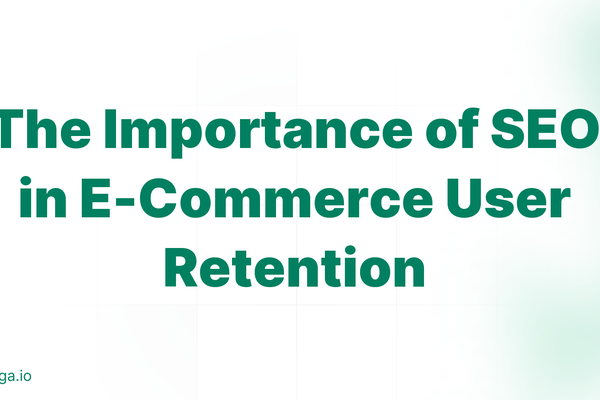 The Importance of SEO in E-Commerce User Retention

ga.io